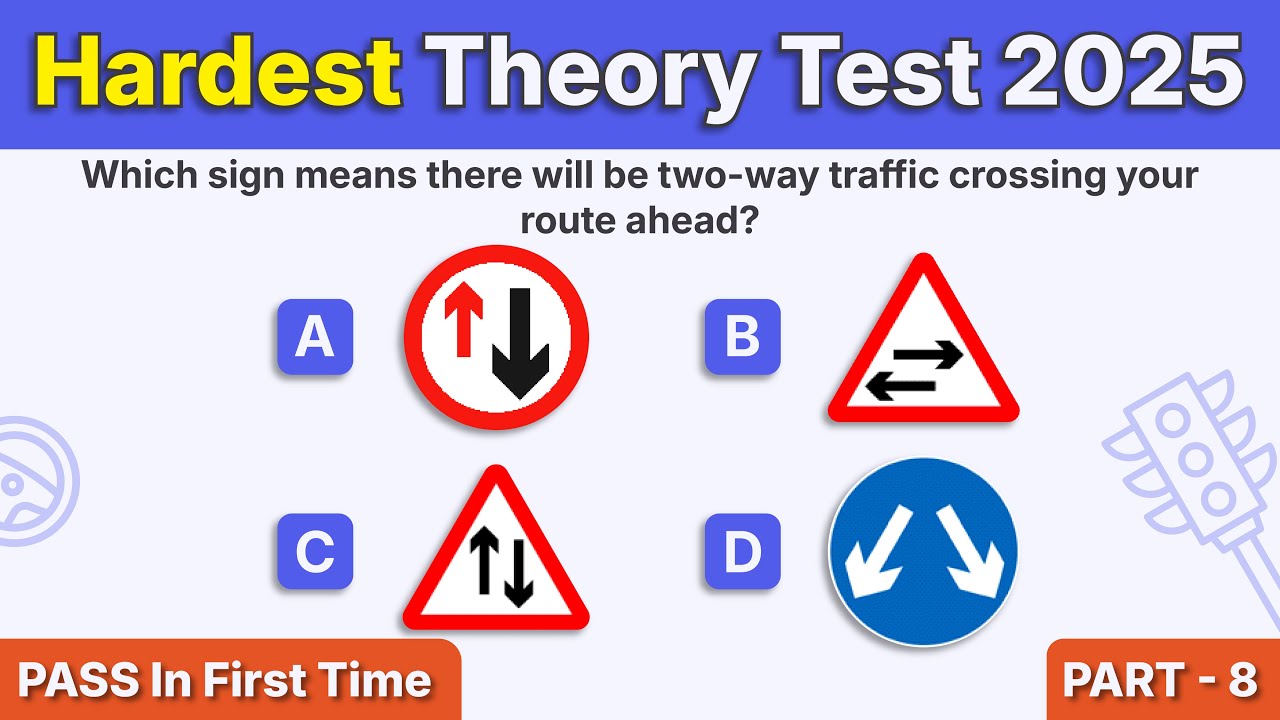 Hardest Theory Test 2025

Which sign means there will be two-way traffic crossing your route ahead?

A

B

C

D

PASS In First Time

PART - 8